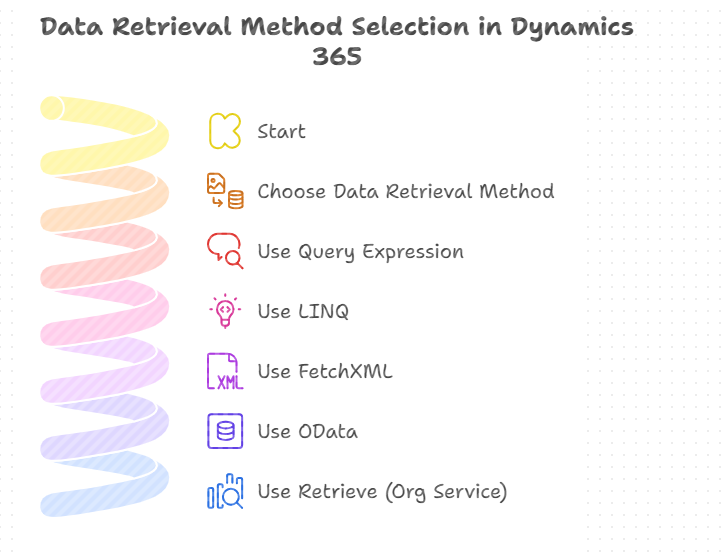 Data Retrieval Method Selection in Dynamics 365

Start

Choose Data Retrieval Method

Use Query Expression

Use LINQ

XML

Use FetchXML

Use OData

Use Retrieve (Org Service)